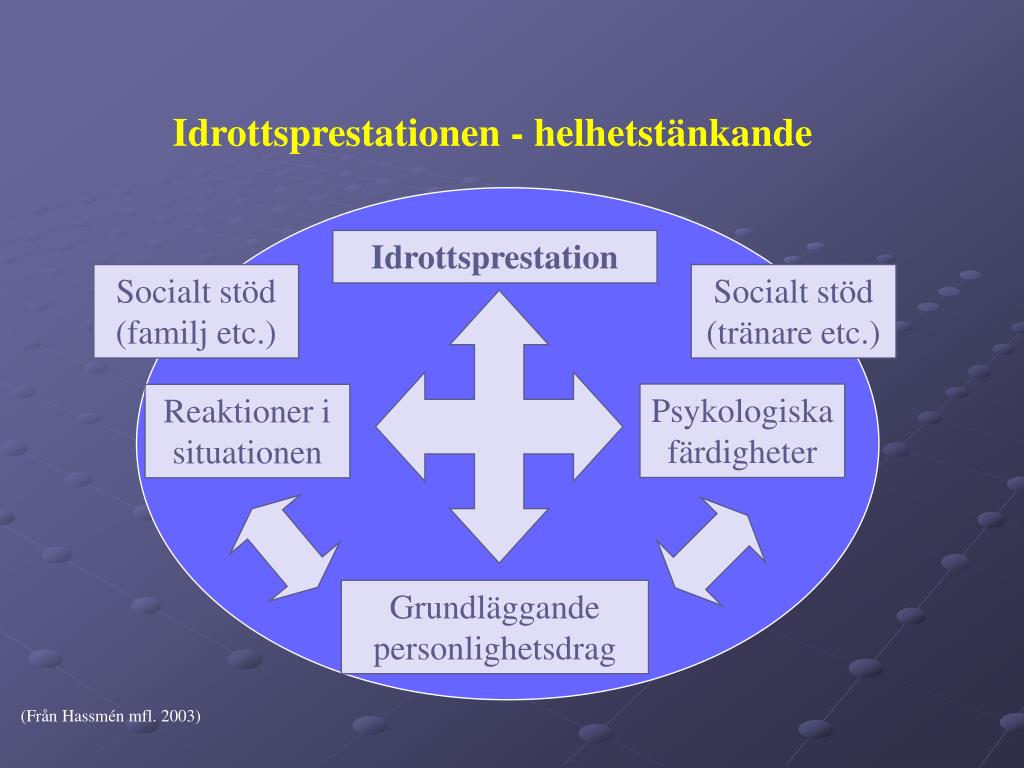 Idrottsprestationen - helhetstänkande

Idrottsprestation

Socialt stöd (familj etc.)

Socialt stöd (tränare etc.)

Reaktioner i situationen

Psykologiska färdigheter

Grundläggande personlighetsdrag

(Från Hassmén mfl. 2003)